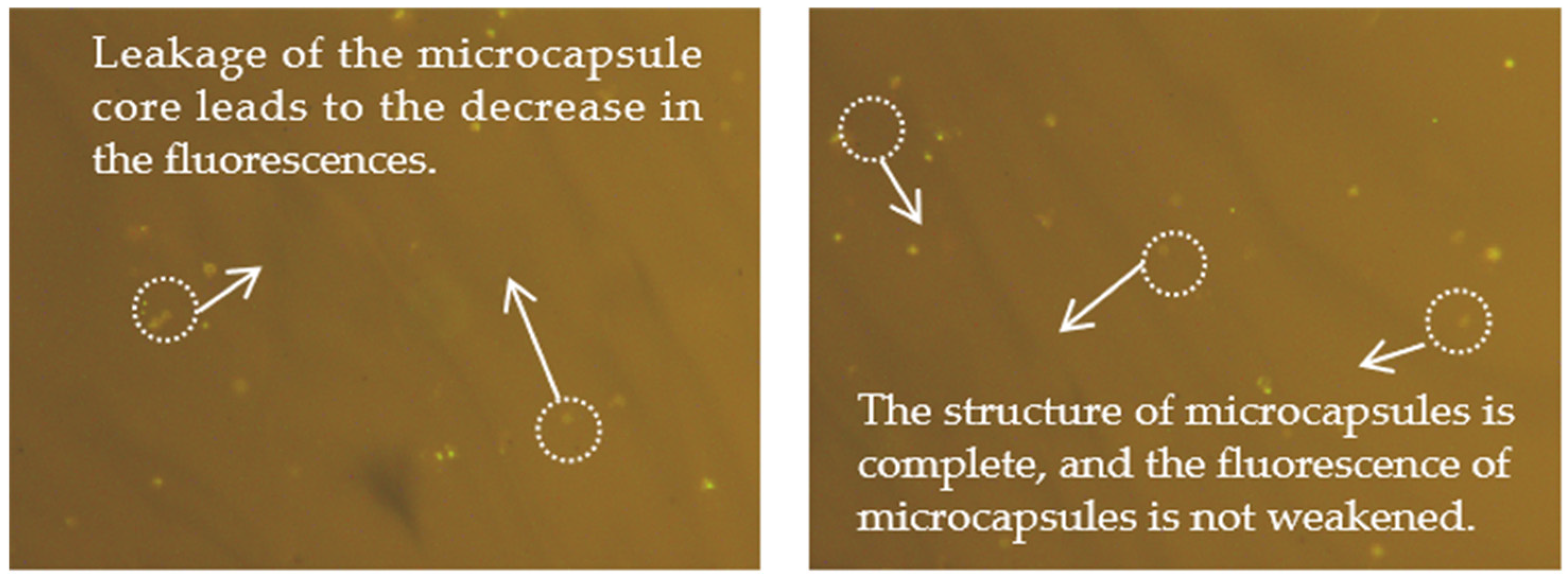 Leakage of the microcapsule core leads to the decrease in the fluorescences.

The structure of microcapsules is complete, and the fluorescence of microcapsules is not weakened.